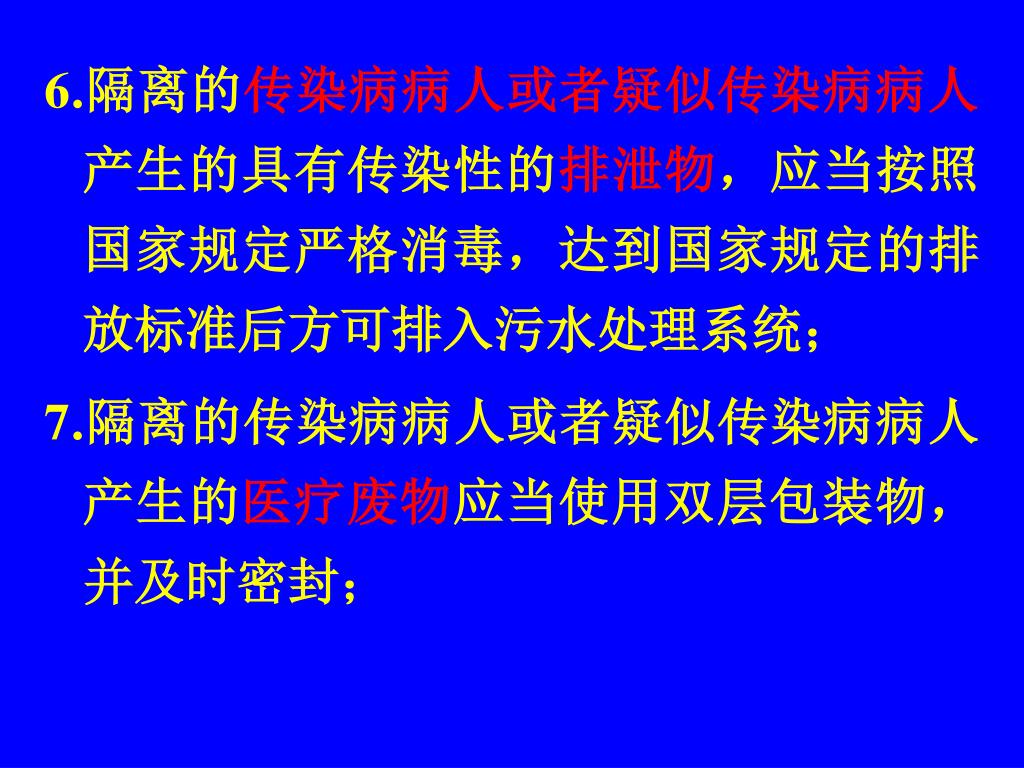 6.隔离的传染病病人或者疑似传染病病人产生的具有传染性的排泄物，应当按照国家规定严格消毒，达到国家规定的排放标准后方可排入污水处理系统；

7.隔离的传染病病人或者疑似传染病病人产生的医疗废物应当使用双层包装物，并及时密封；